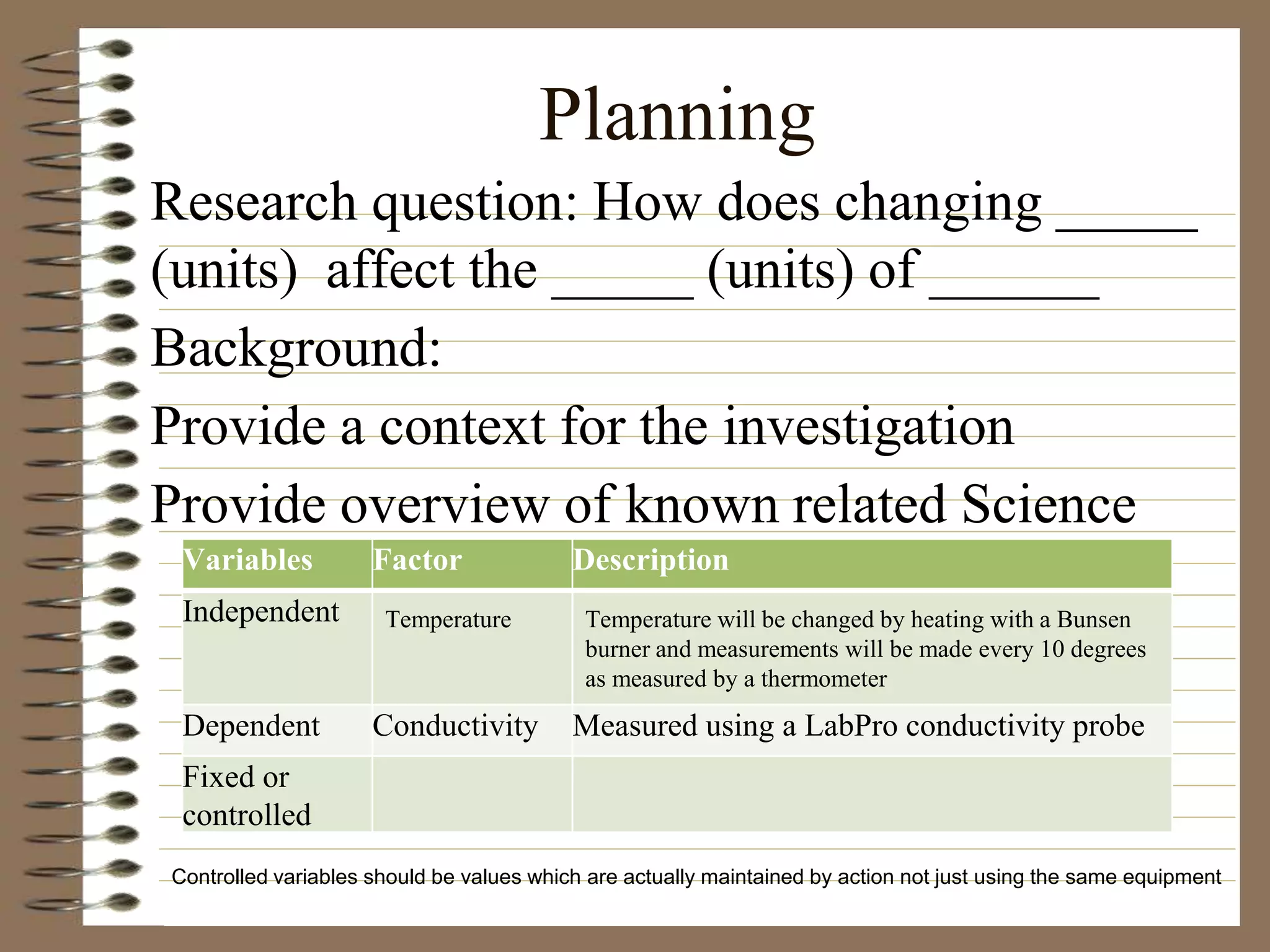 Planning

Research question: How does changing _____ (units) affect the _____ (units) of ______

Background:

Provide a context for the investigation

Provide overview of known related Science

| Variables | Factor | Description |
|---|---|---|
| Independent | Temperature | Temperature will be changed by heating with a Bunsen burner and measurements will be made every 10 degrees as measured by a thermometer |
| Dependent | Conductivity | Measured using a LabPro conductivity probe |
| Fixed or controlled | | |

Controlled variables should be values which are actually maintained by action not just using the same equipment